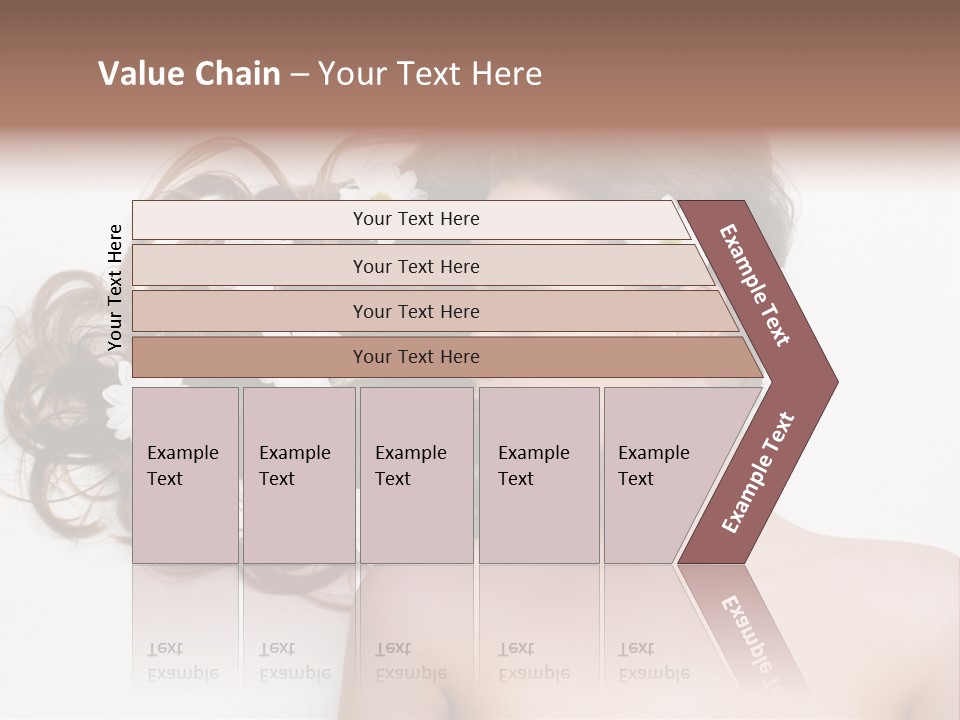 Value Chain – Your Text Here

Your Text Here

Your Text Here

Your Text Here

Your Text Here

Your Text Here

Example Text

Example Text

Example Text

Example Text

Example Text

Example Text

Example Text